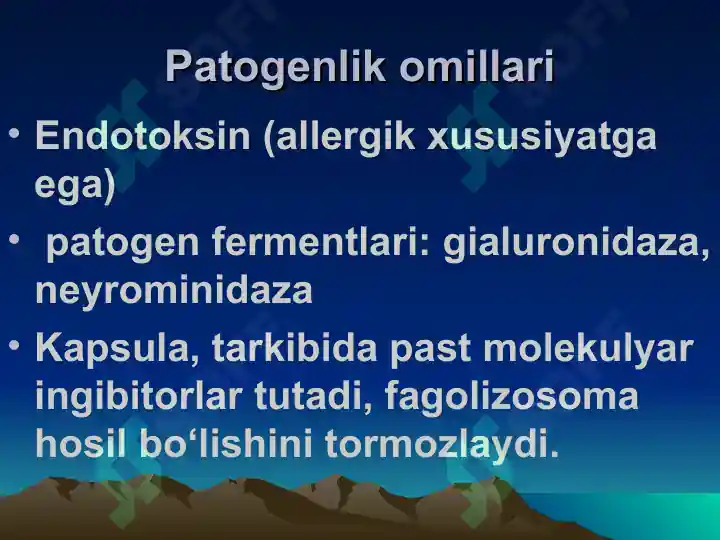 Patogenlik omillari

• Endotoksin (allergik xususiyatga ega)

• patogen fermentlari: gialuronidaza, neyrominidaza

• Kapsula, tarkibida past molekulyar ingibitorlar tutadi, fagolizosoma hosil bo‘lishini tormozlaydi.